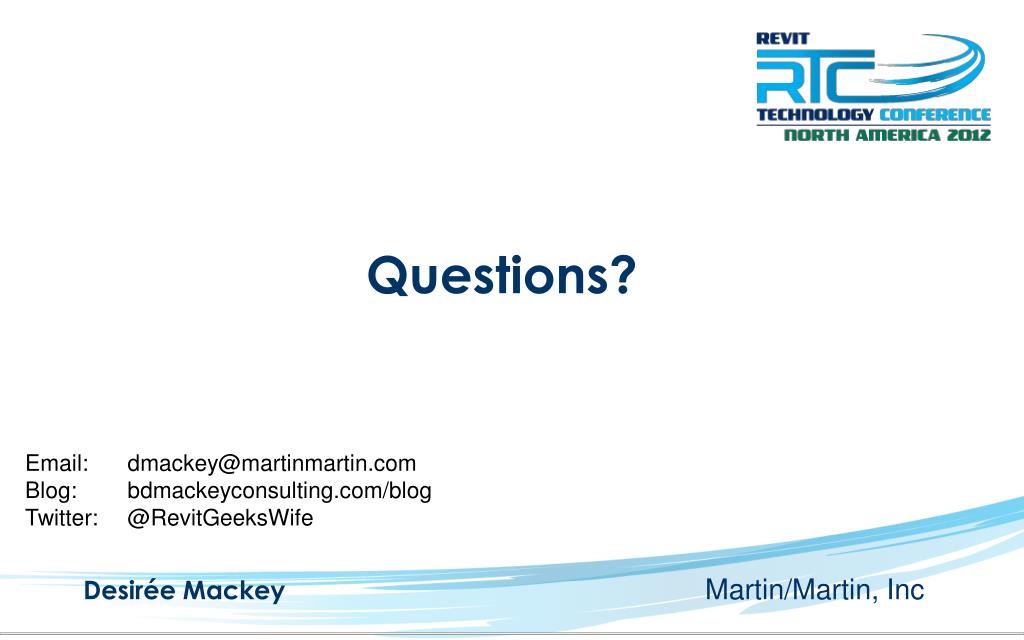 REVIT
RTC
TECHNOLOGY CONFERENCE
NORTH AMERICA 2012

Questions?

Email: dmackey@martinmartin.com
Blog: bdmackeyconsulting.com/blog
Twitter: @RevitGeeksWife

Desirée Mackey

Martin/Martin, Inc